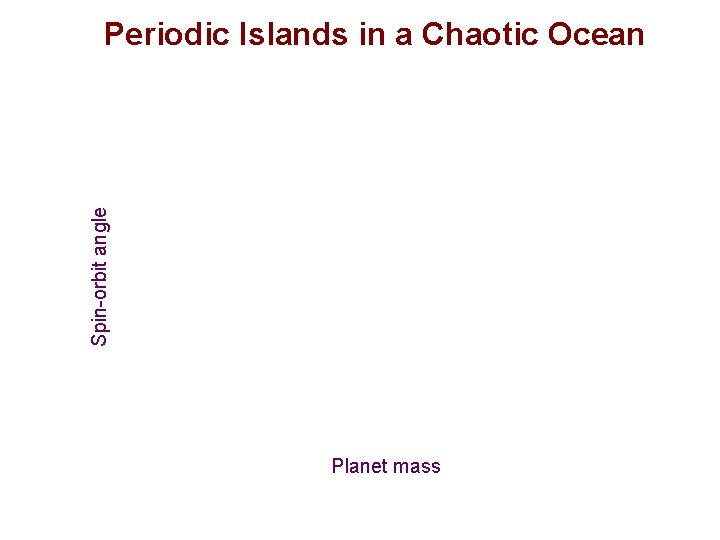 Periodic Islands in a Chaotic Ocean

Spin-orbit angle

Planet mass